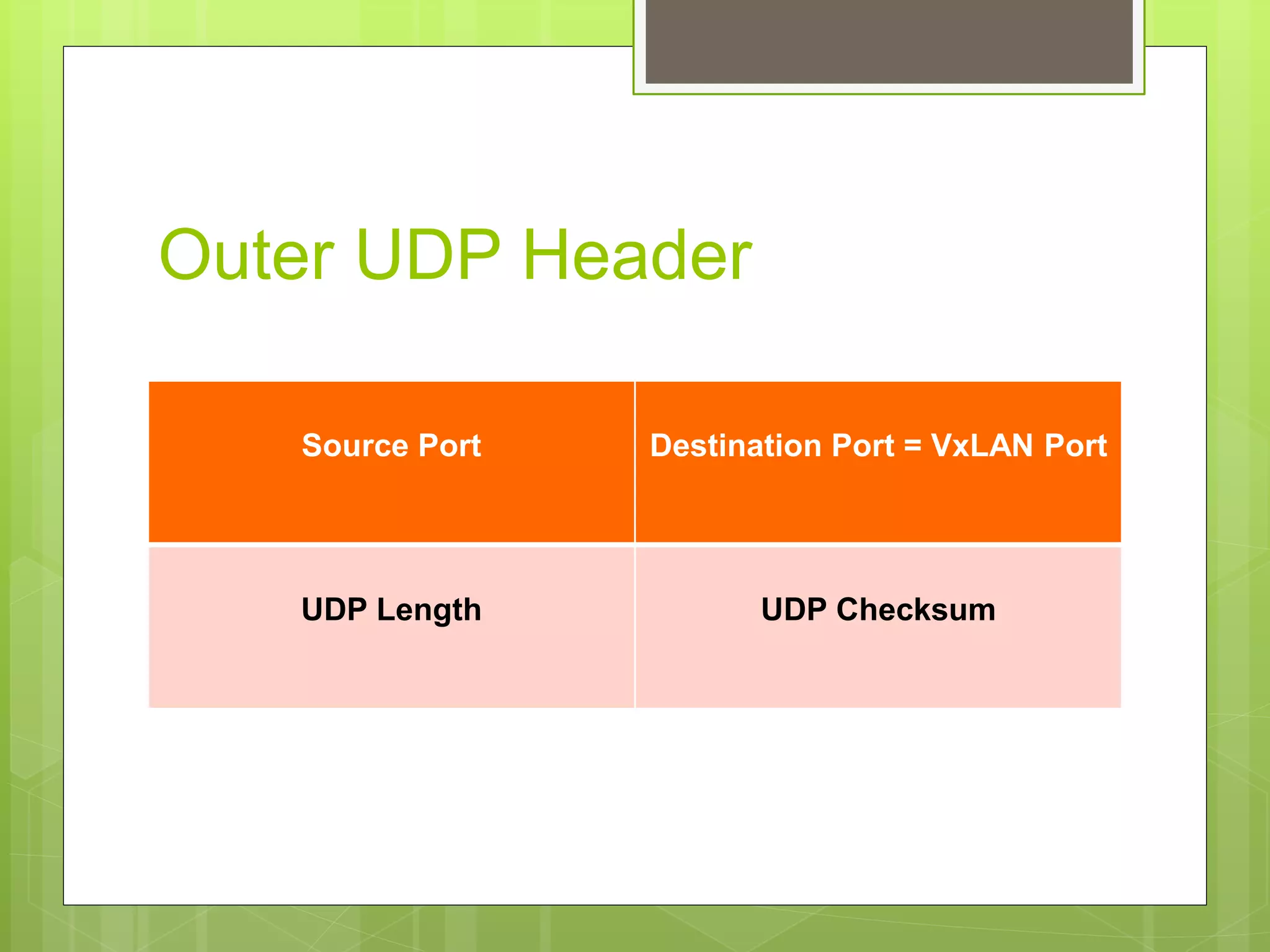 Outer UDP Header

| Source Port | Destination Port = VxLAN Port |
|---|---|
| UDP Length | UDP Checksum |